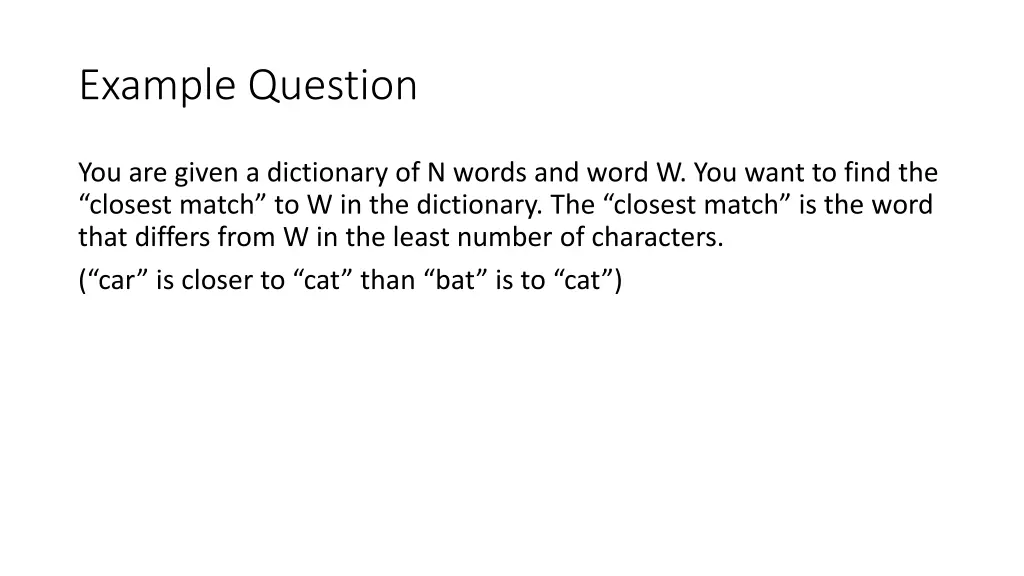 Example Question

You are given a dictionary of N words and word W. You want to find the “closest match” to W in the dictionary. The “closest match” is the word that differs from W in the least number of characters.

(“car” is closer to “cat” than “bat” is to “cat”)